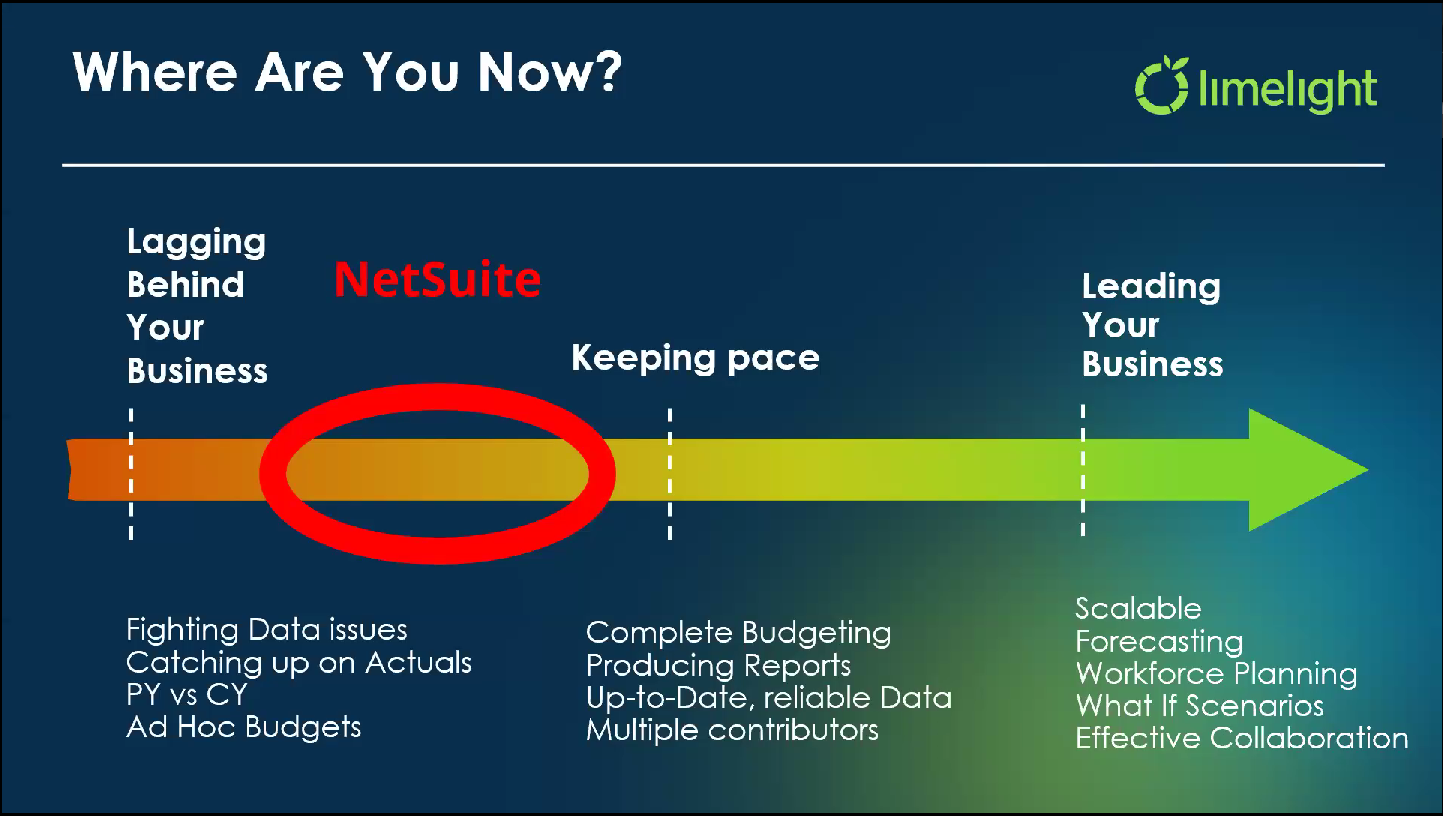 Where Are You Now?

limelight

Lagging Behind Your Business

NetSuite

Keeping pace

Leading Your Business

Fighting Data issues
Catching up on Actuals
PY vs CY
Ad Hoc Budgets

Complete Budgeting
Producing Reports
Up-to-Date, reliable Data
Multiple contributors

Scalable
Forecasting
Workforce Planning
What If Scenarios
Effective Collaboration